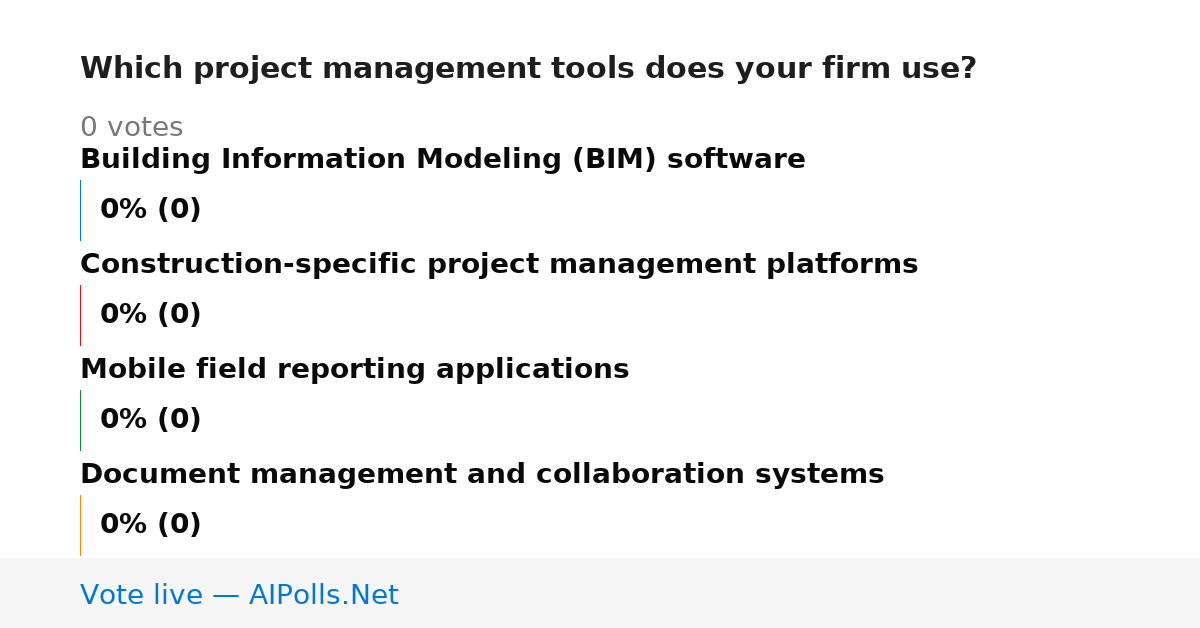 Which project management tools does your firm use?

0 votes

Building Information Modeling (BIM) software

0% (0)

Construction-specific project management platforms

0% (0)

Mobile field reporting applications

0% (0)

Document management and collaboration systems

0% (0)

Vote live — AIPolls.Net